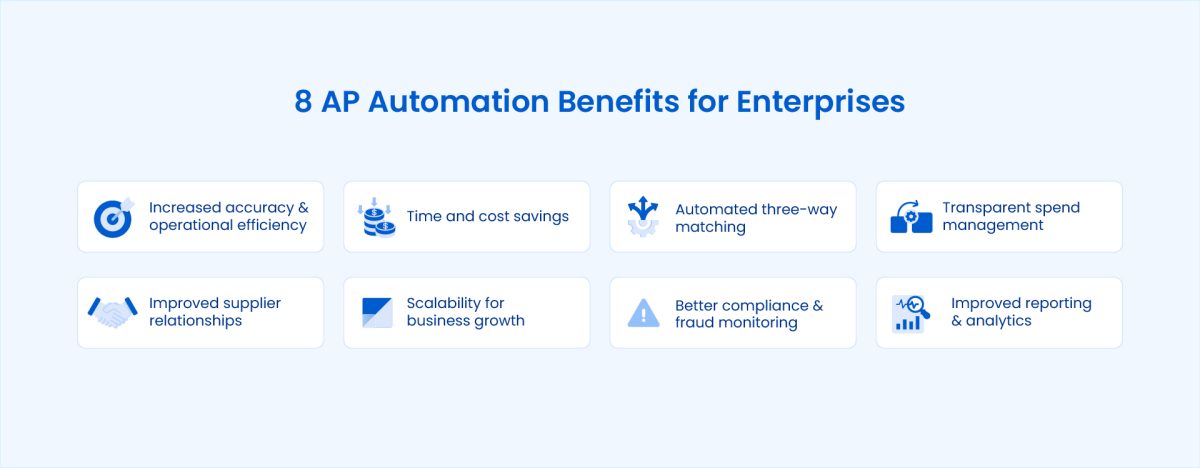 8 AP Automation Benefits for Enterprises

Increased accuracy & operational efficiency

Time and cost savings

Automated three-way matching

Transparent spend management

Improved supplier relationships

Scalability for business growth

Better compliance & fraud monitoring

Improved reporting & analytics